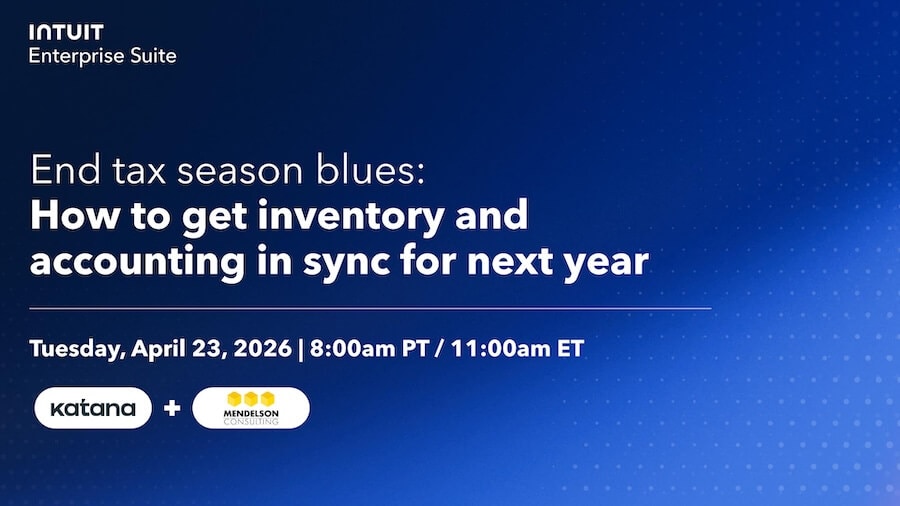 INTUIT
Enterprise Suite

End tax season blues:
How to get inventory and accounting in sync for next year

Tuesday, April 23, 2026 | 8:00am PT / 11:00am ET

katana + MENDELSON CONSULTING